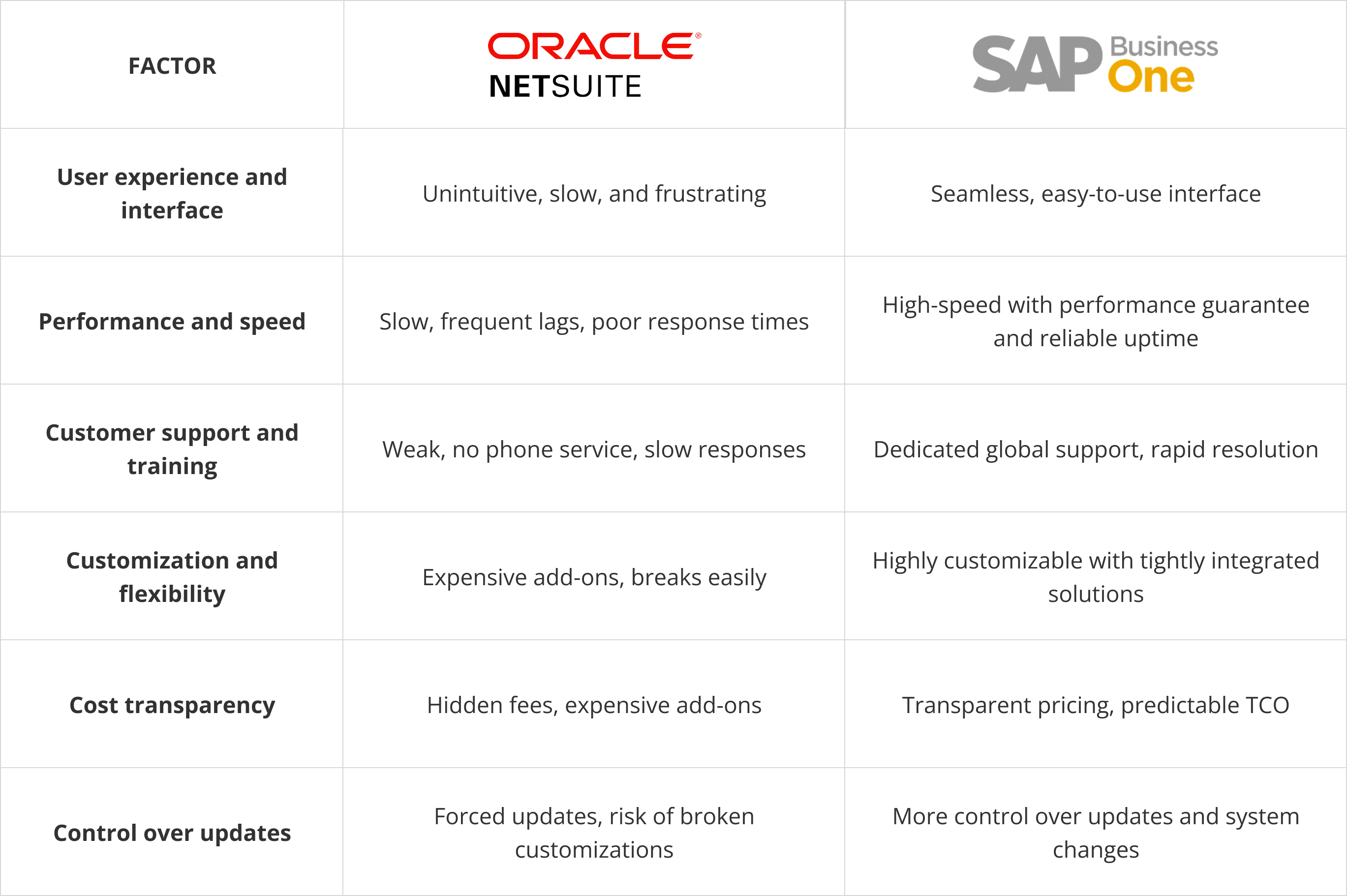 | FACTOR | ORACLE® NETSUITE | SAP Business One |
|---|---|---|
| User experience and interface | Unintuitive, slow, and frustrating | Seamless, easy-to-use interface |
| Performance and speed | Slow, frequent lags, poor response times | High-speed with performance guarantee and reliable uptime |
| Customer support and training | Weak, no phone service, slow responses | Dedicated global support, rapid resolution |
| Customization and flexibility | Expensive add-ons, breaks easily | Highly customizable with tightly integrated solutions |
| Cost transparency | Hidden fees, expensive add-ons | Transparent pricing, predictable TCO |
| Control over updates | Forced updates, risk of broken customizations | More control over updates and system changes |